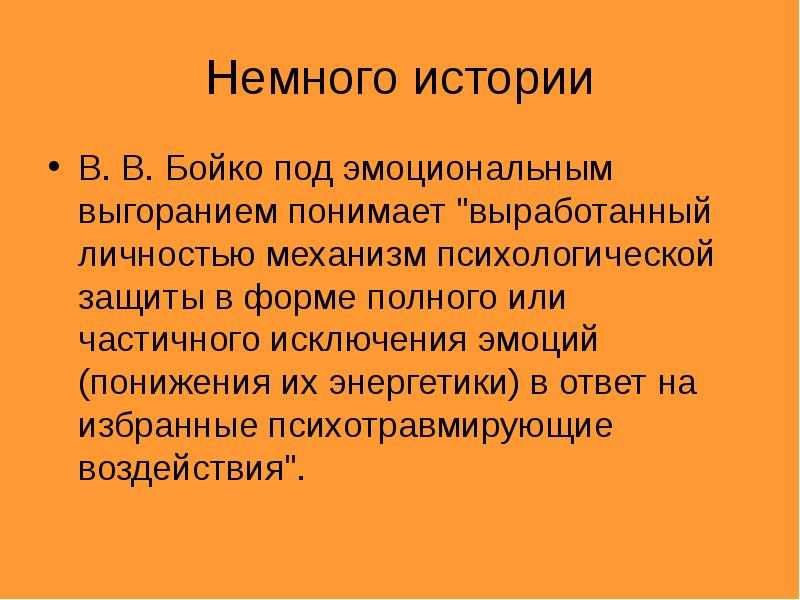 Немного истории

• В. В. Бойко под эмоциональным выгоранием понимает "выработанный личностью механизм психологической защиты в форме полного или частичного исключения эмоций (понижения их энергетики) в ответ на избранные психотравмирующие воздействия".